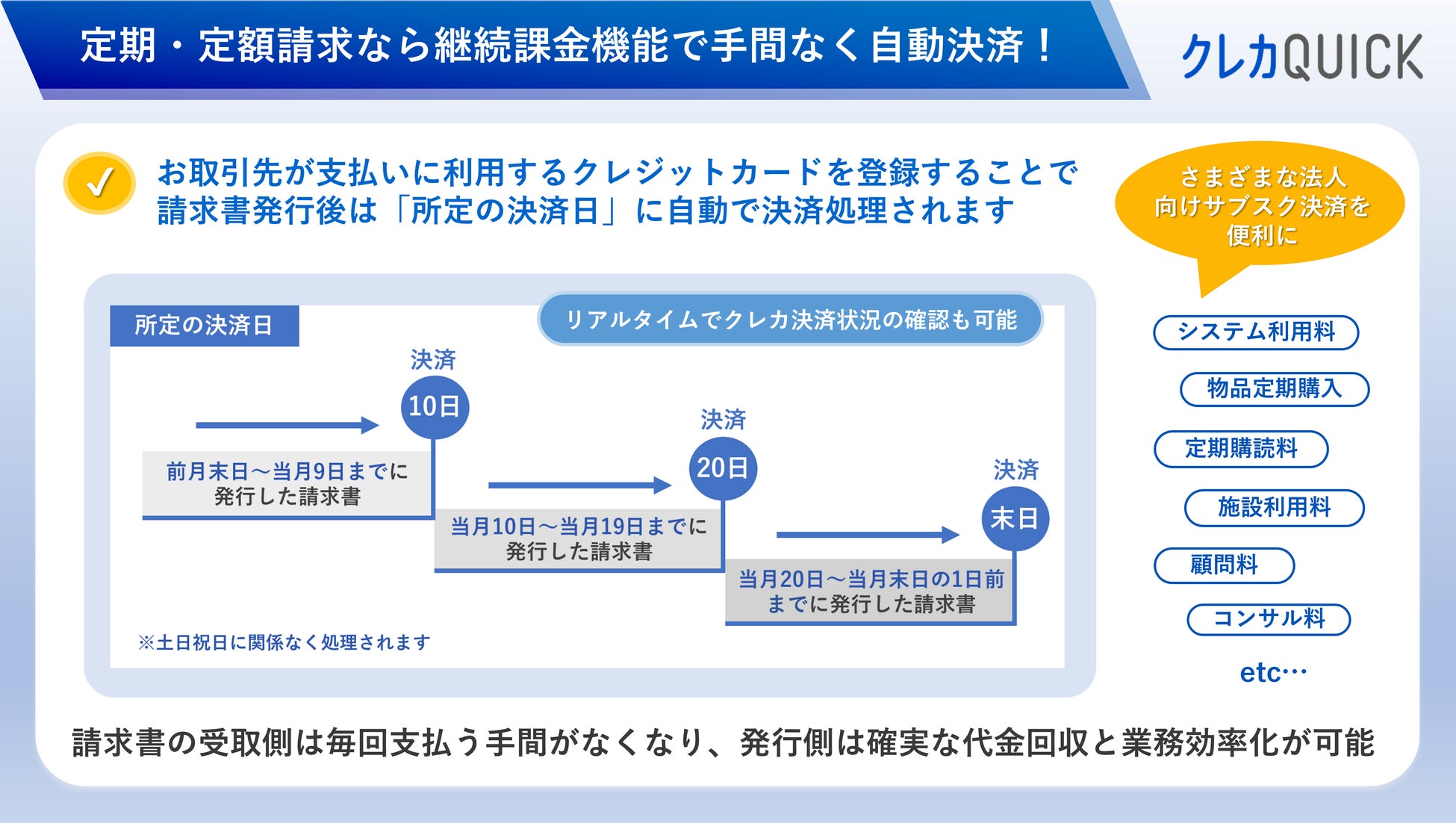 定期・定額請求なら継続課金機能で手間なく自動決済！

クレカQUICK

お取引先が支払いに利用するクレジットカードを登録することで請求書発行後は「所定の決済日」に自動で決済処理されます

さまざまな法人向けサブスク決済を便利に

所定の決済日

リアルタイムでクレカ決済状況の確認も可能

決済
10日

前月末日～当月9日までに発行した請求書

決済
20日

当月10日～当月19日までに発行した請求書

決済
末日

当月20日～当月末日の1日前までに発行した請求書

※土日祝日に関係なく処理されます

システム利用料
物品定期購入
定期購読料
施設利用料
顧問料
コンサル料
etc…

請求書の受取側は毎回支払う手間がなくなり、発行側は確実な代金回収と業務効率化が可能